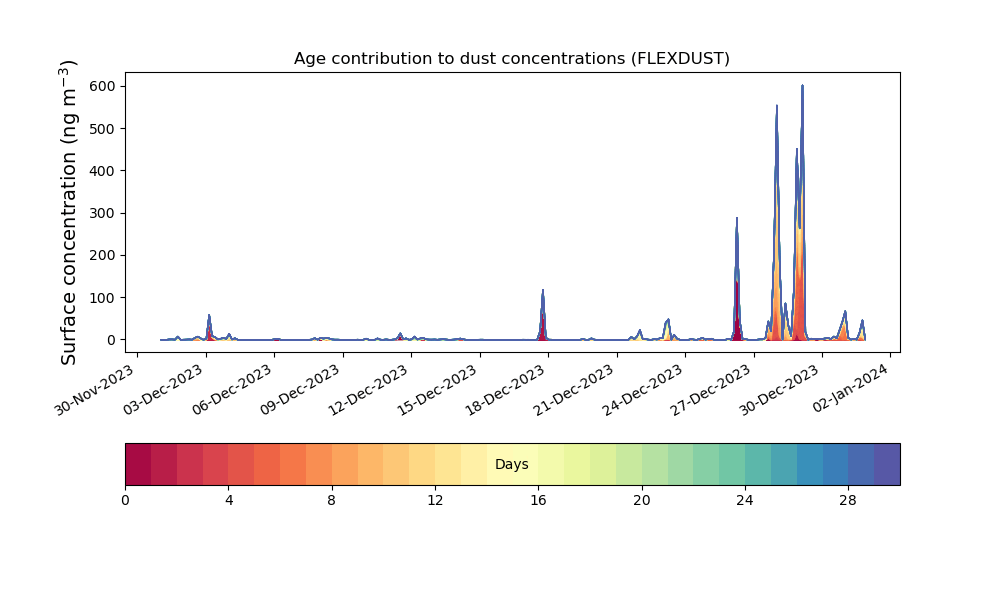 Age contribution to dust concentrations (FLEXDUST)

Surface concentration (ng m$^{-3}$)

600
500
400
300
200
100
0

30-Nov-2023
03-Dec-2023
06-Dec-2023
09-Dec-2023
12-Dec-2023
15-Dec-2023
18-Dec-2023
21-Dec-2023
24-Dec-2023
27-Dec-2023
30-Dec-2023
02-Jan-2024

Days

0
4
8
12
16
20
24
28